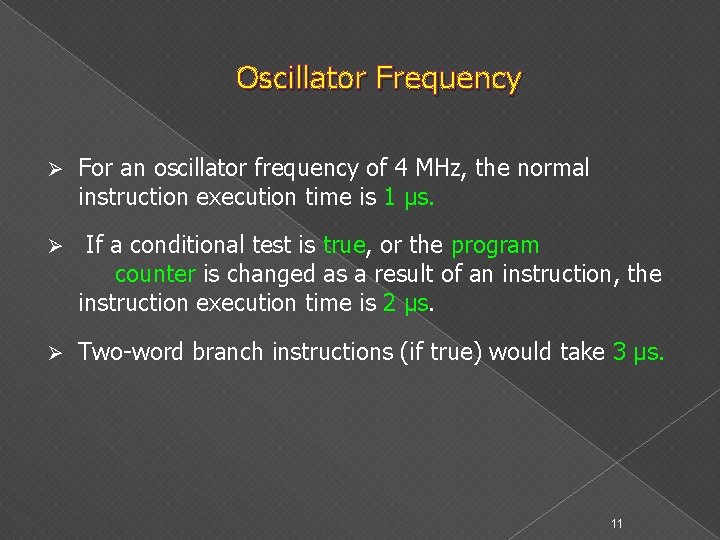 Oscillator Frequency

➢ For an oscillator frequency of 4 MHz, the normal instruction execution time is 1 µs.

➢ If a conditional test is true, or the program counter is changed as a result of an instruction, the instruction execution time is 2 µs.

➢ Two-word branch instructions (if true) would take 3 µs.

11